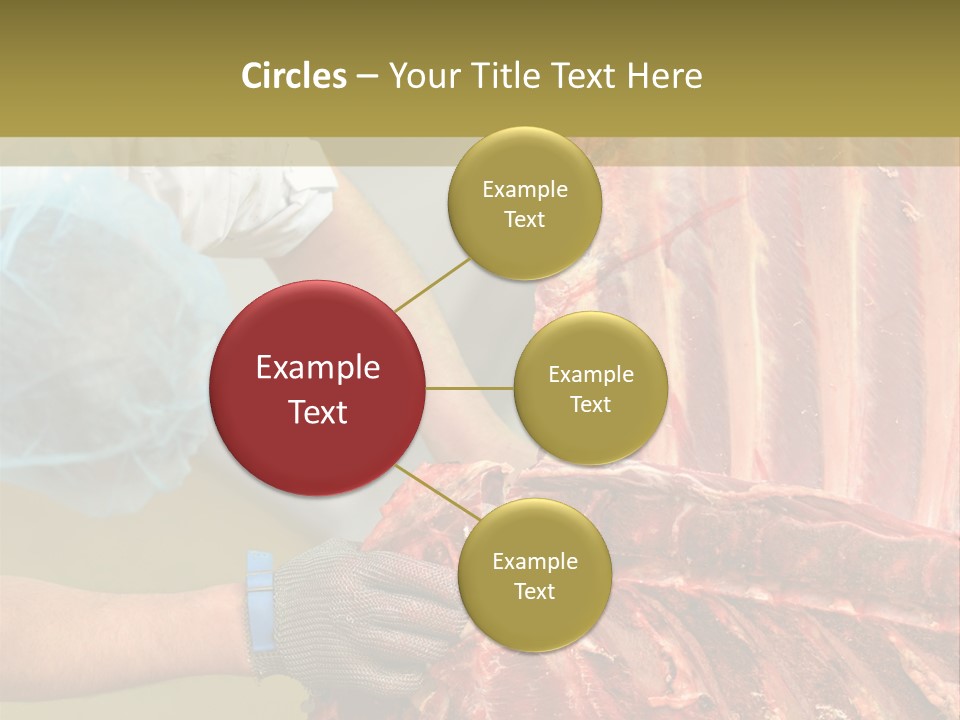 Circles – Your Title Text Here

Example Text

Example Text

Example Text

Example Text